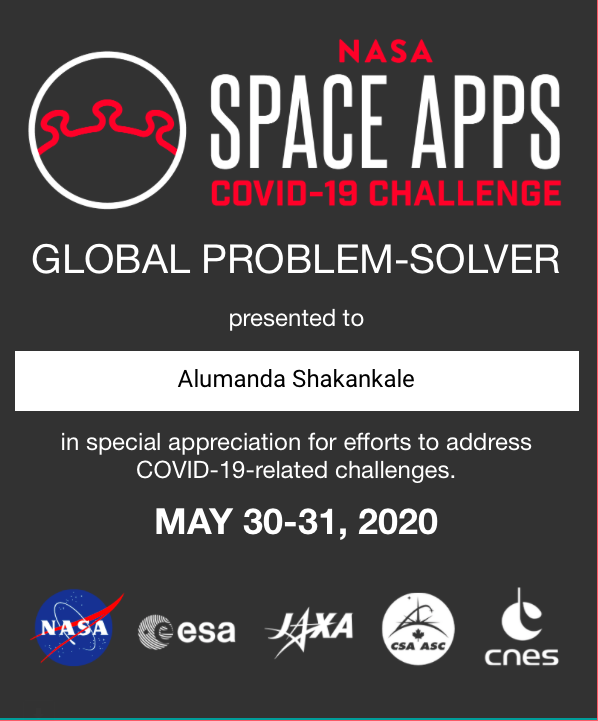 NASA
SPACE APPS
COVID-19 CHALLENGE

GLOBAL PROBLEM-SOLVER

presented to

Alumanda Shakankale

in special appreciation for efforts to address COVID-19-related challenges.

MAY 30-31, 2020

NASA esa JAXA CSA ASC cnes